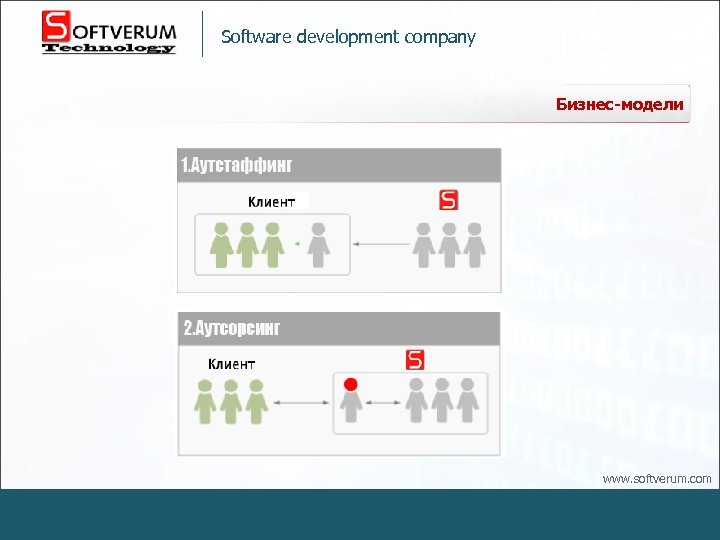 SOFTVERUM
Technology

Software development company

Бизнес-модели

1.Аутстаффинг

Клиент

S

2.Аутсорсинг

Клиент

S

www.softverum.com